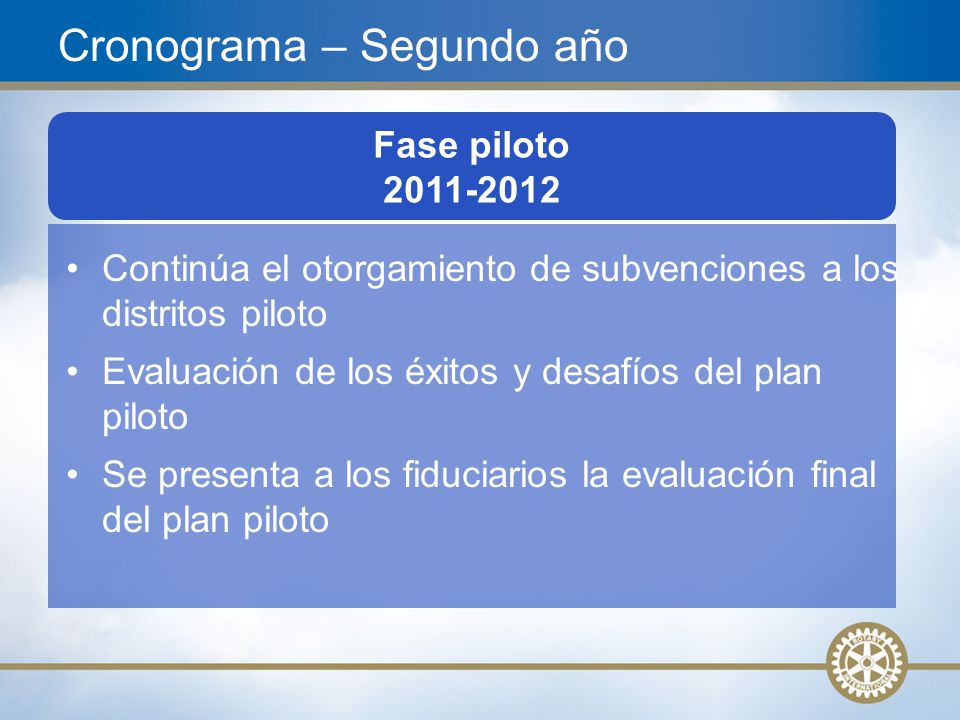 Cronograma – Segundo año

Fase piloto
2011-2012

• Continúa el otorgamiento de subvenciones a los distritos piloto
• Evaluación de los éxitos y desafíos del plan piloto
• Se presenta a los fiduciarios la evaluación final del plan piloto

ROTARY INTERNATIONAL